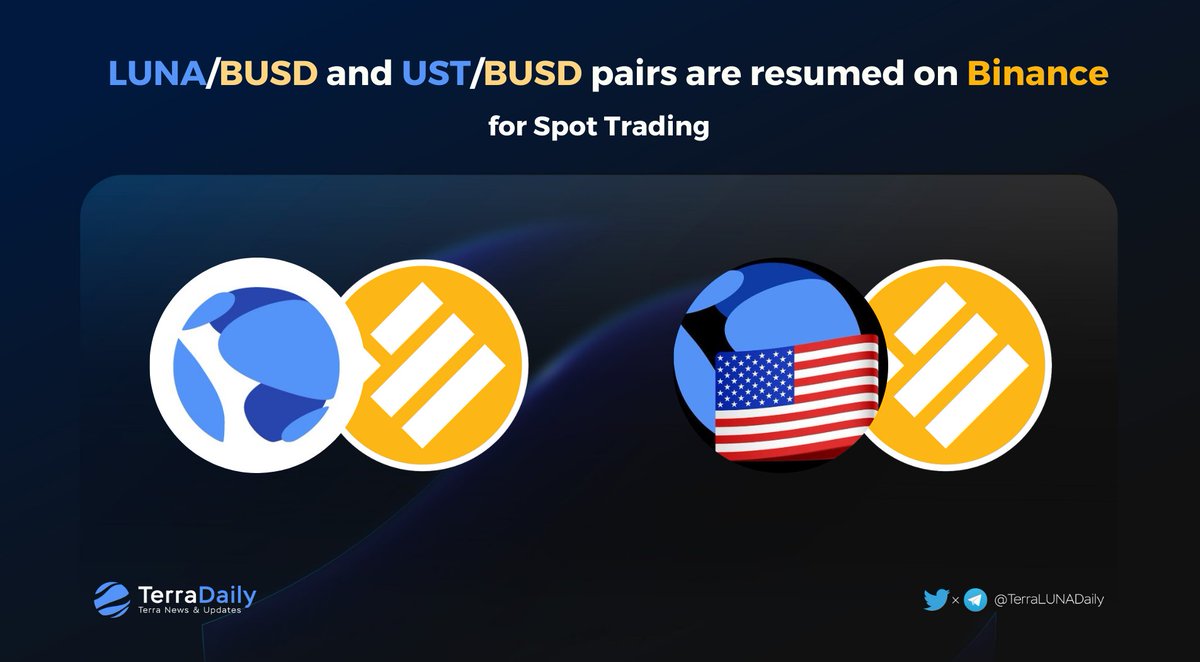 LUNA/BUSD and UST/BUSD pairs are resumed on Binance
for Spot Trading

TerraDaily
Terra News & Updates

× @TerraLUNADaily